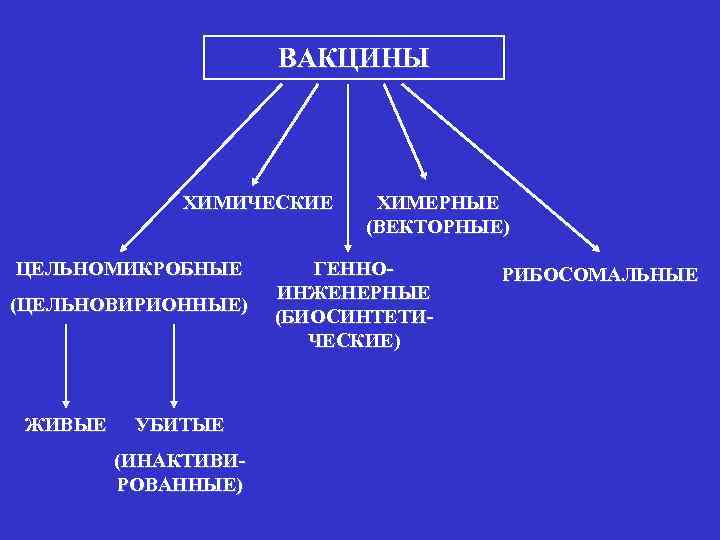 ВАКЦИНЫ

ХИМИЧЕСКИЕ

ХИМЕРНЫЕ (ВЕКТОРНЫЕ)

ЦЕЛЬНОМИКРОБНЫЕ (ЦЕЛЬНОВИРИОННЫЕ)

ГЕННО-ИНЖЕНЕРНЫЕ (БИОСИНТЕТИЧЕСКИЕ)

РИБОСОМАЛЬНЫЕ

ЖИВЫЕ

УБИТЫЕ (ИНАКТИВИРОВАННЫЕ)